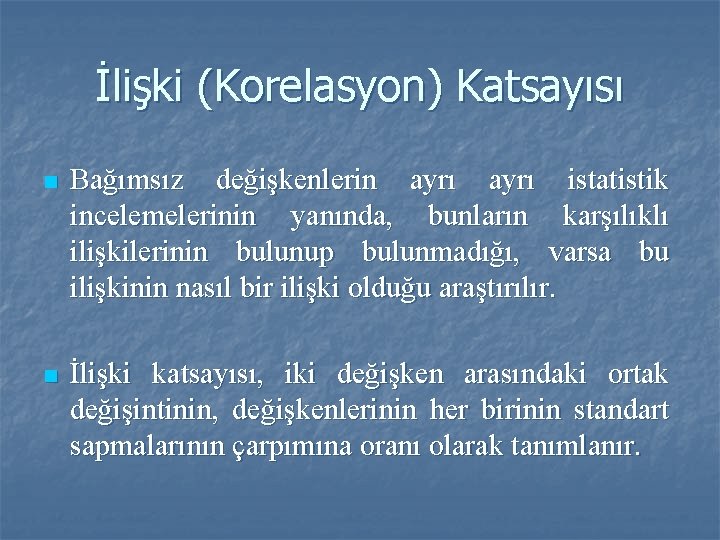 İlişki (Korelasyon) Katsayısı

Bağımsız değişkenlerin ayrı ayrı istatistik incelemelerinin yanında, bunların karşılıklı ilişkilerinin bulunup bulunmadığı, varsa bu ilişkinin nasıl bir ilişki olduğu araştırılır.

İlişki katsayısı, iki değişken arasındaki ortak değişintinin, değişkenlerinin her birinin standart sapmalarının çarpımına oranı olarak tanımlanır.